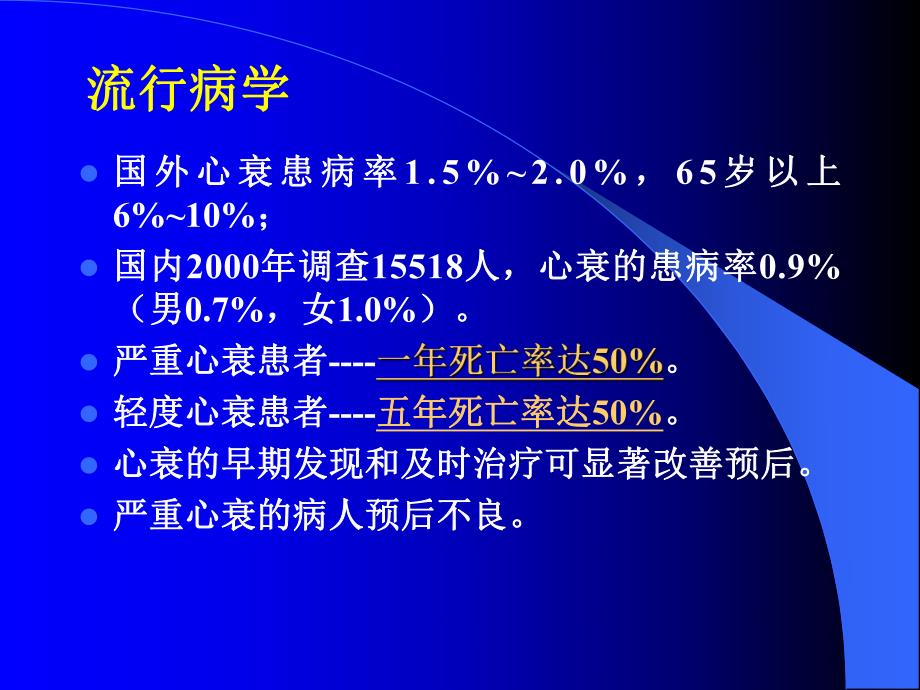 流行病学

国外心衰患病率1.5%~2.0%，65岁以上6%~10%；

国内2000年调查15518人，心衰的患病率0.9%（男0.7%，女1.0%）。

严重心衰患者----一年死亡率达50%。

轻度心衰患者----五年死亡率达50%。

心衰的早期发现和及时治疗可显著改善预后。

严重心衰的病人预后不良。